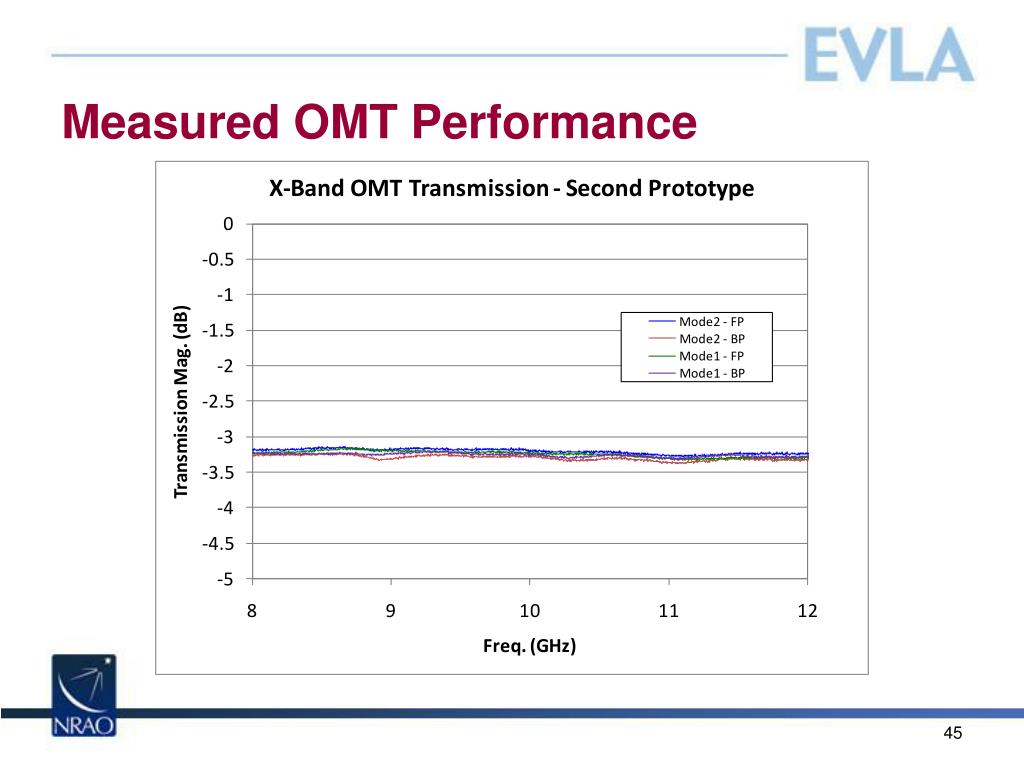 EVLA

Measured OMT Performance

X-Band OMT Transmission - Second Prototype

Transmission Mag. (dB)

0
-0.5
-1
-1.5
-2
-2.5
-3
-3.5
-4
-4.5
-5

Mode2 - FP
Mode2 - BP
Mode1 - FP
Mode1 - BP

8
9
10
11
12

Freq. (GHz)

NRAO

45